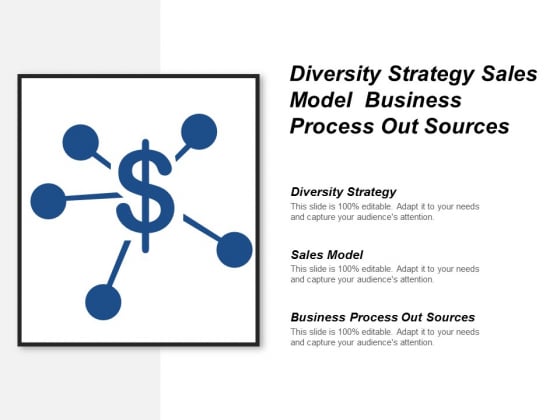 $

Diversity Strategy Sales Model Business Process Out Sources

Diversity Strategy
This slide is 100% editable. Adapt it to your needs and capture your audience's attention.

Sales Model
This slide is 100% editable. Adapt it to your needs and capture your audience's attention.

Business Process Out Sources
This slide is 100% editable. Adapt it to your needs and capture your audience's attention.